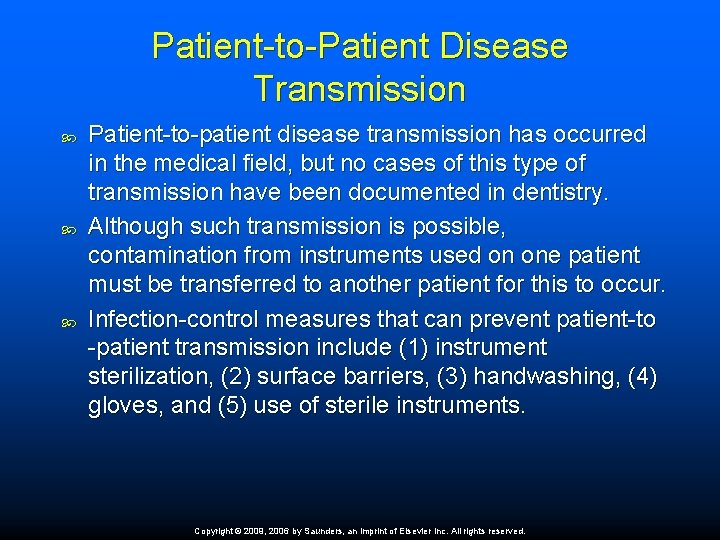 Patient-to-Patient Disease Transmission

Patient-to-patient disease transmission has occurred in the medical field, but no cases of this type of transmission have been documented in dentistry.

Although such transmission is possible, contamination from instruments used on one patient must be transferred to another patient for this to occur.

Infection-control measures that can prevent patient-to -patient transmission include (1) instrument sterilization, (2) surface barriers, (3) handwashing, (4) gloves, and (5) use of sterile instruments.

Copyright © 2009, 2006 by Saunders, an imprint of Elsevier Inc. All rights reserved.